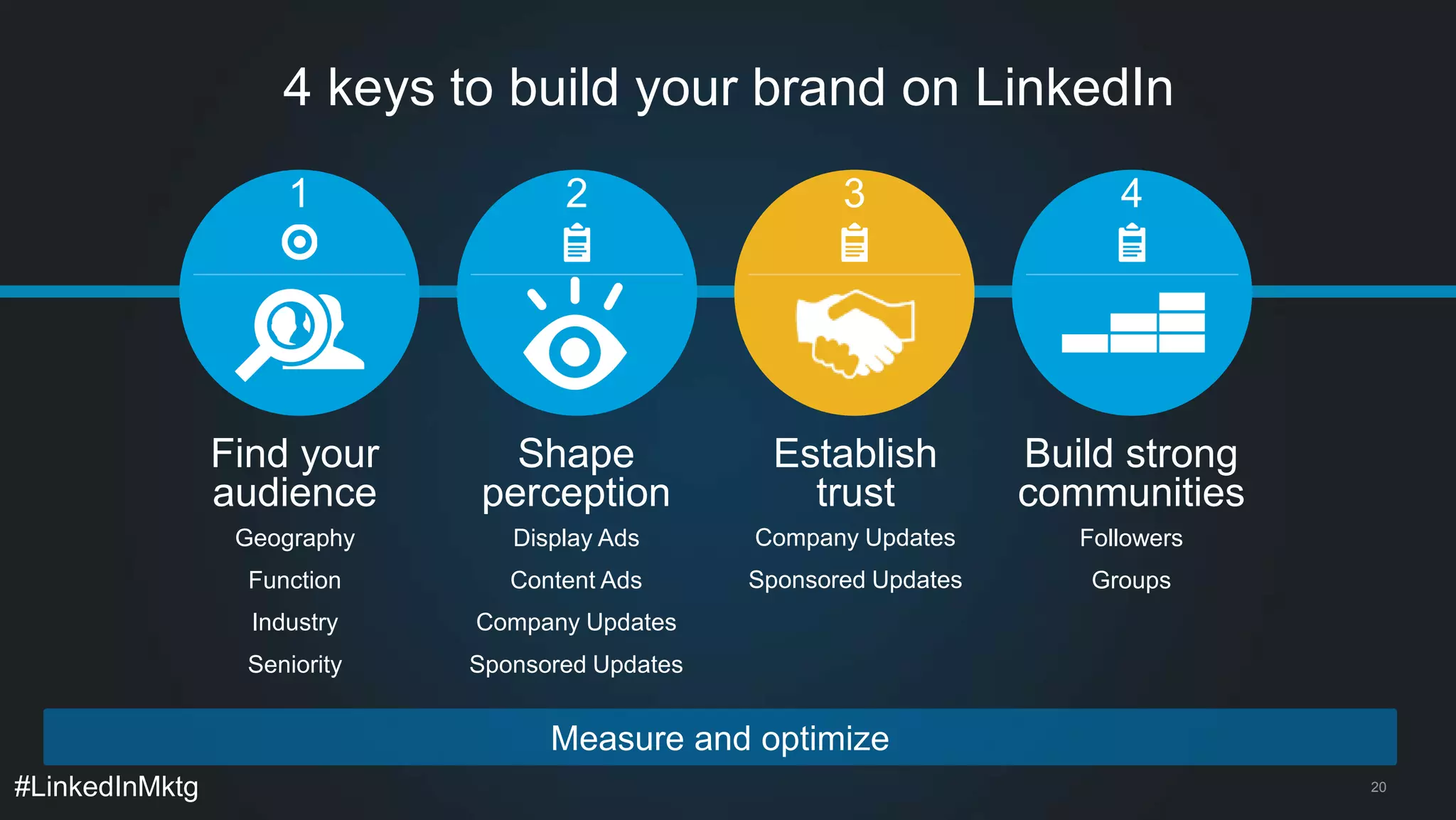 4 keys to build your brand on LinkedIn

1

Find your audience

Geography

Function

Industry

Seniority

2

Shape perception

Display Ads

Content Ads

Company Updates

Sponsored Updates

3

Establish trust

Company Updates

Sponsored Updates

4

Build strong communities

Followers

Groups

Measure and optimize

#LinkedInMktg

20